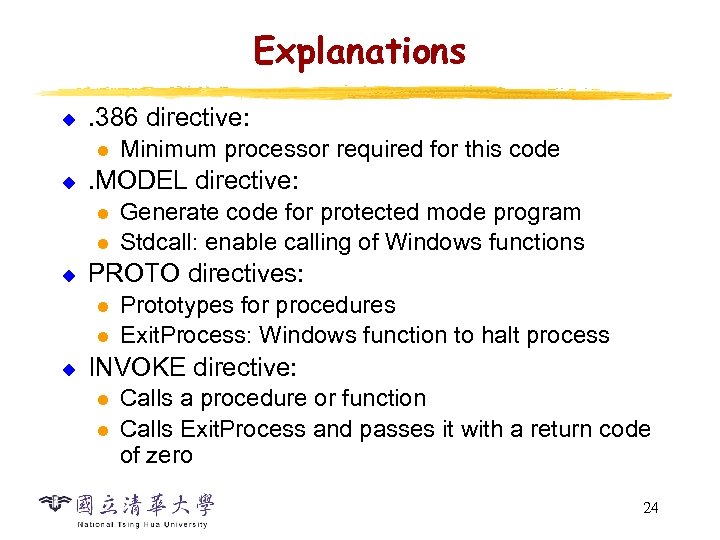 Explanations

.386 directive:

Minimum processor required for this code

.MODEL directive:

Generate code for protected mode program

Stdcall: enable calling of Windows functions

PROTO directives:

Prototypes for procedures

ExitProcess: Windows function to halt process

INVOKE directive:

Calls a procedure or function

Calls ExitProcess and passes it with a return code of zero

國立清華大學
National Tsing Hua University

24